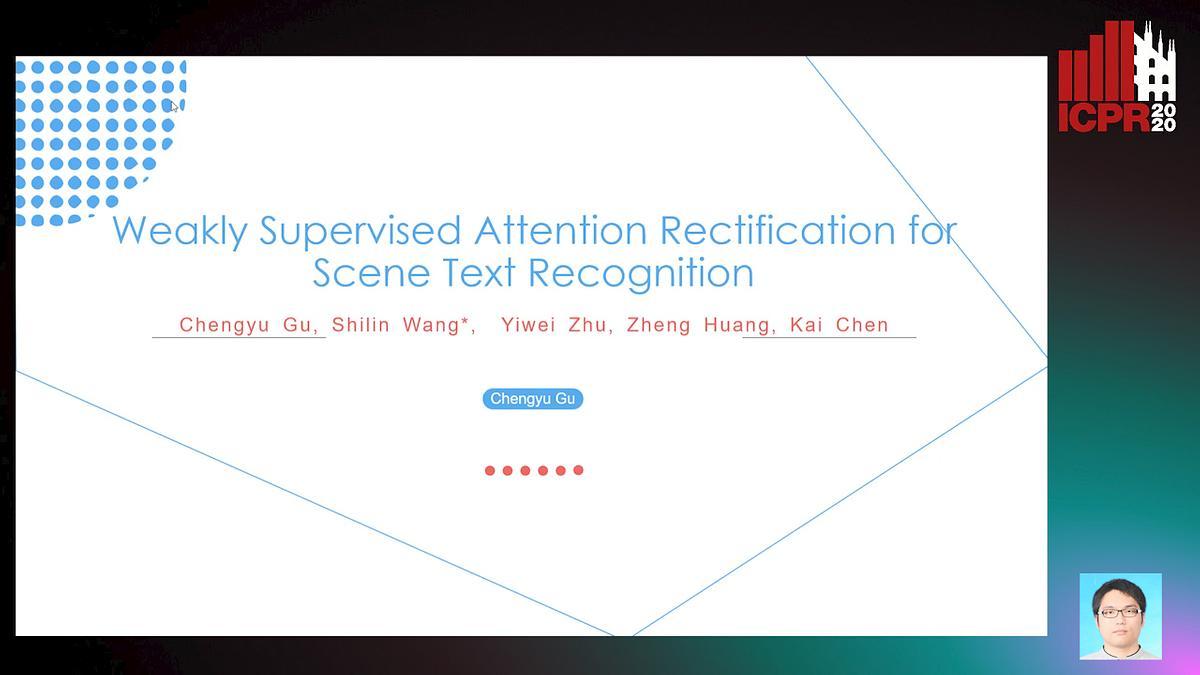 ICPR 2020

Weakly Supervised Attention Rectification for Scene Text Recognition

Chengyu Gu, Shilin Wang*, Yiwei Zhu, Zheng Huang, Kai Chen

Chengyu Gu